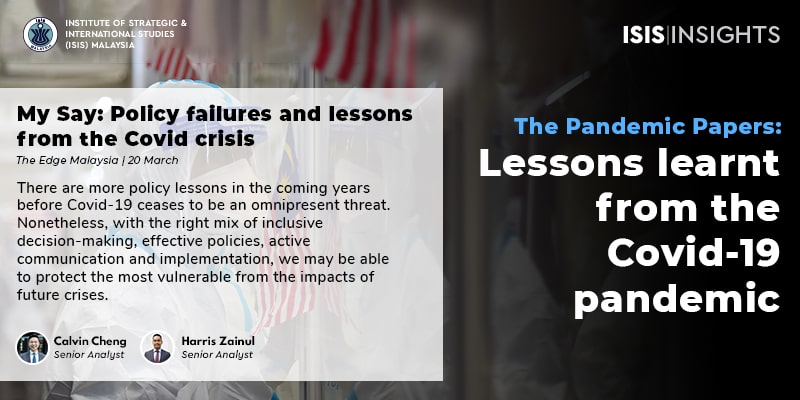 INSTITUTE OF STRATEGIC & INTERNATIONAL STUDIES (ISIS) MALAYSIA

ISIS|INSIGHTS

My Say: Policy failures and lessons from the Covid crisis

The Edge Malaysia | 20 March

There are more policy lessons in the coming years before Covid-19 ceases to be an omnipresent threat. Nonetheless, with the right mix of inclusive decision-making, effective policies, active communication and implementation, we may be able to protect the most vulnerable from the impacts of future crises.

Calvin Cheng
Senior Analyst

Harris Zainul
Senior Analyst

The Pandemic Papers:
Lessons learnt from the Covid-19 pandemic